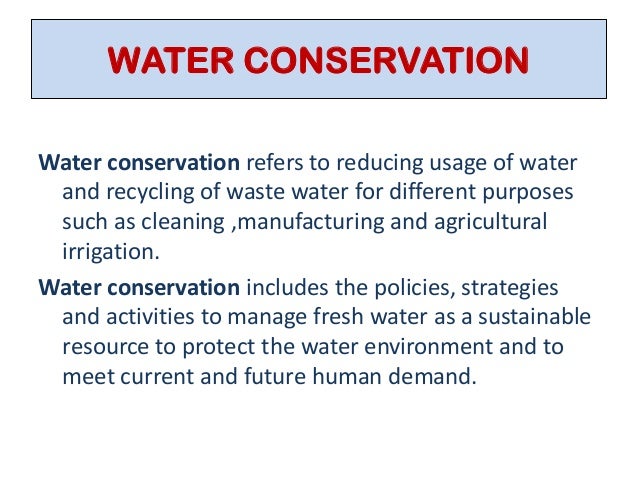 WATER CONSERVATION

Water conservation refers to reducing usage of water and recycling of waste water for different purposes such as cleaning ,manufacturing and agricultural irrigation.

Water conservation includes the policies, strategies and activities to manage fresh water as a sustainable resource to protect the water environment and to meet current and future human demand.